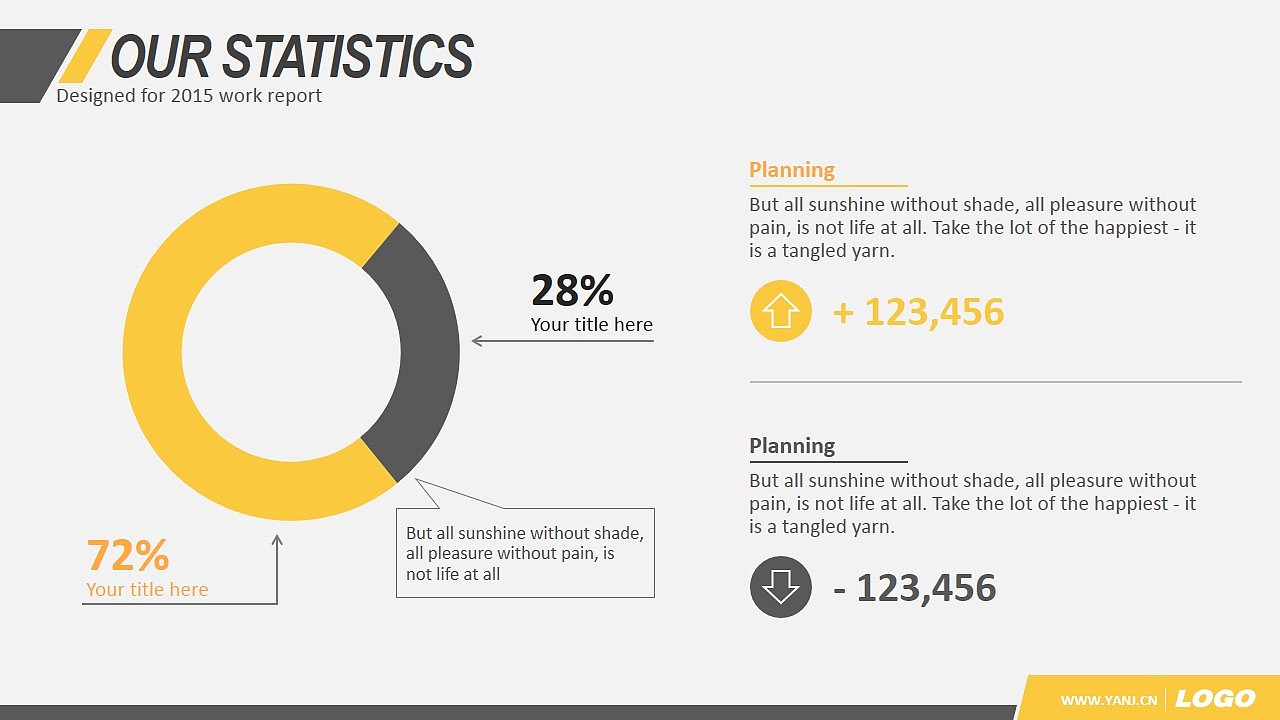 OUR STATISTICS
Designed for 2015 work report

28%
Your title here

72%
Your title here

But all sunshine without shade, all pleasure without pain, is not life at all

Planning
But all sunshine without shade, all pleasure without pain, is not life at all. Take the lot of the happiest - it is a tangled yarn.

+ 123,456

Planning
But all sunshine without shade, all pleasure without pain, is not life at all. Take the lot of the happiest - it is a tangled yarn.

- 123,456

WWW.YANJ.CN LOGO